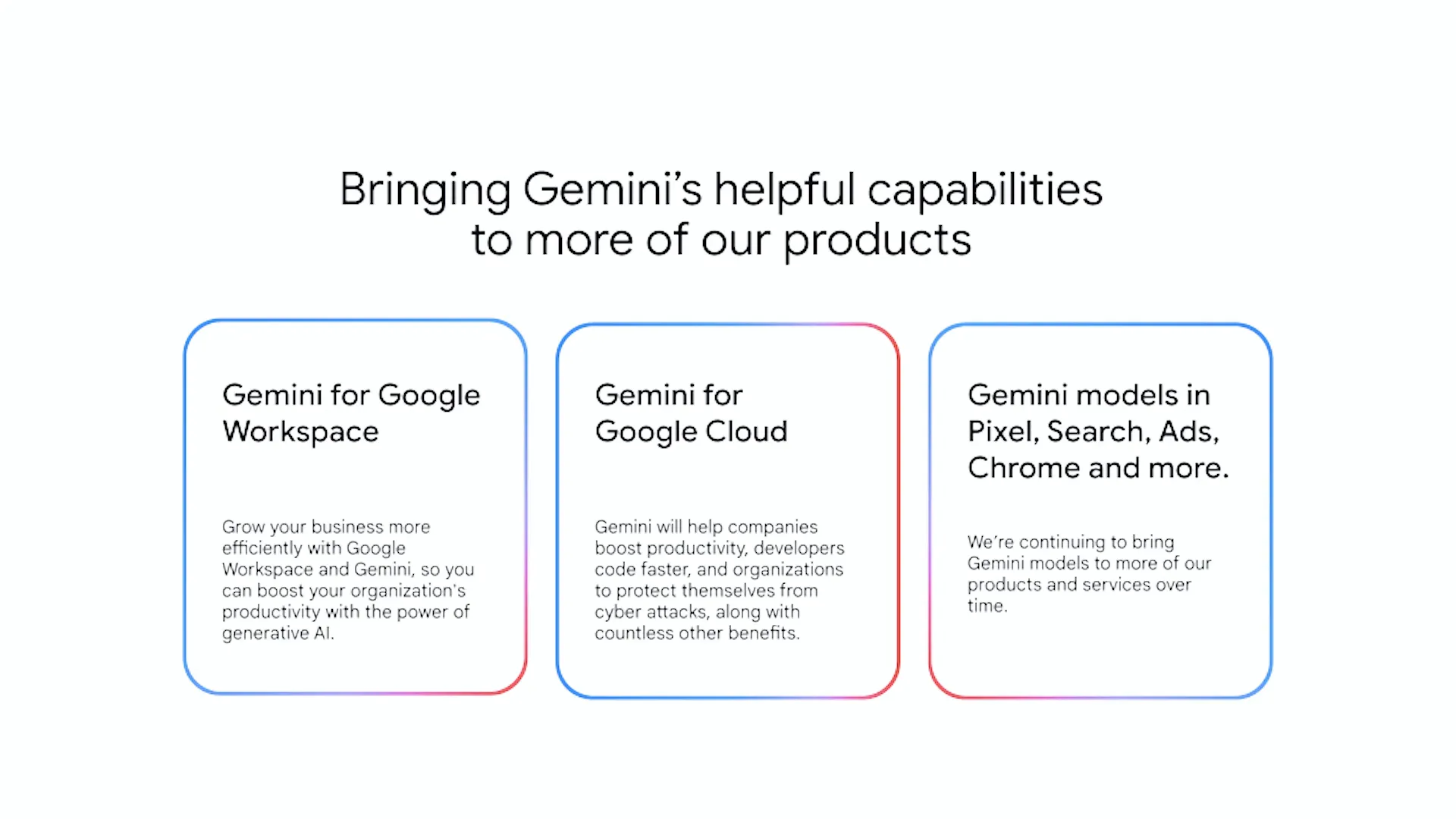 Bringing Gemini's helpful capabilities to more of our products

Gemini for Google Workspace

Grow your business more efficiently with Google Workspace and Gemini, so you can boost your organization's productivity with the power of generative AI.

Gemini for Google Cloud

Gemini will help companies boost productivity, developers code faster, and organizations to protect themselves from cyber attacks, along with countless other benefits.

Gemini models in Pixel, Search, Ads, Chrome and more.

We're continuing to bring Gemini models to more of our products and services over time.